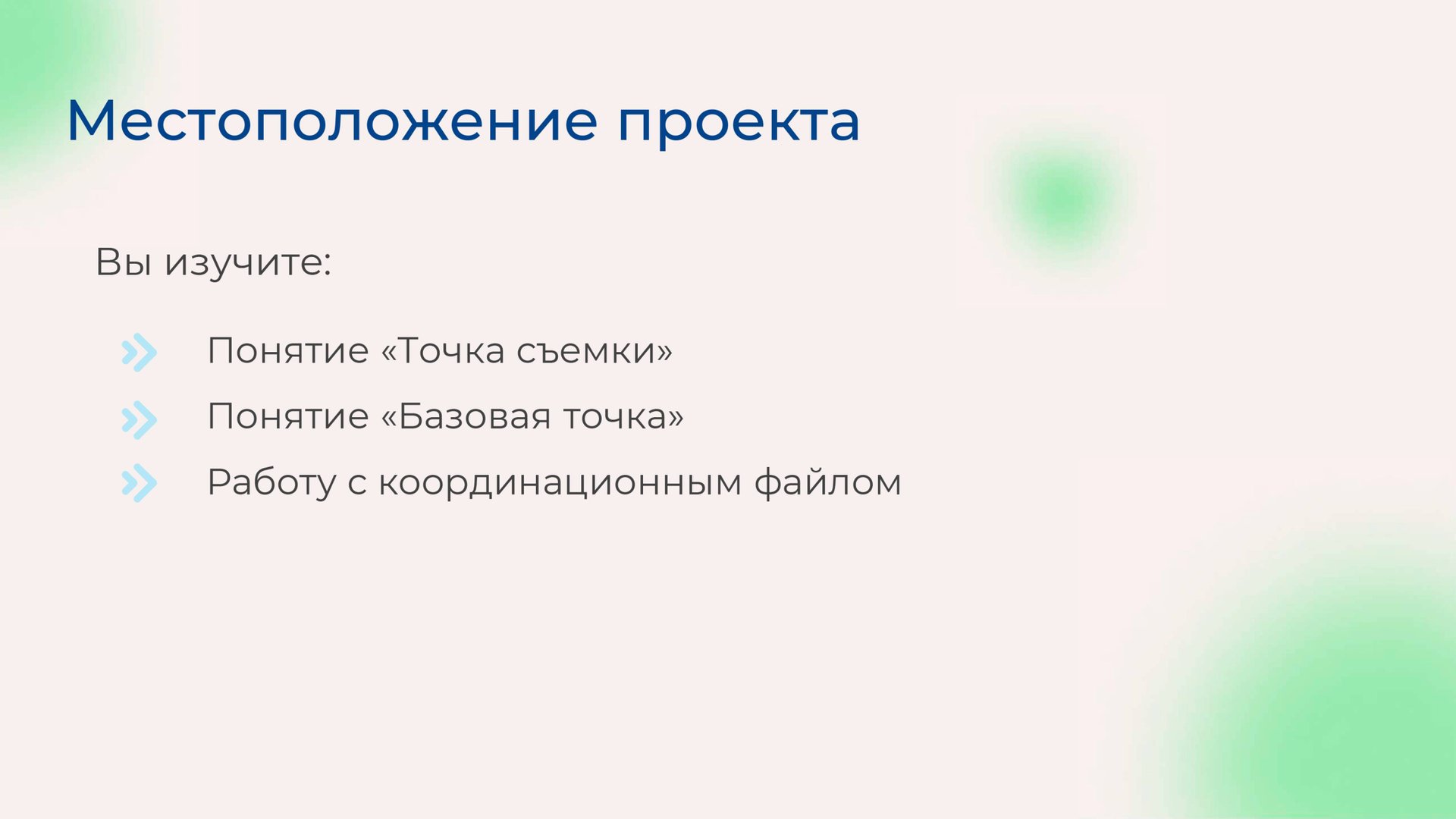 Местоположение проекта

Вы изучите:

Понятие «Точка съемки»

Понятие «Базовая точка»

Работу с координационным файлом